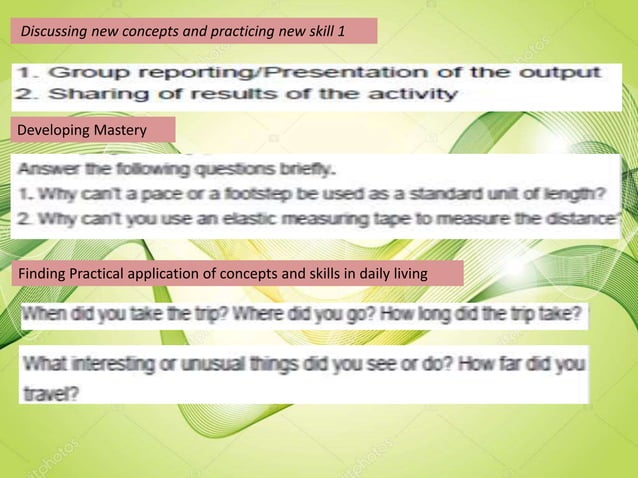 Discussing new concepts and practicing new skill 1

1. Group reporting/Presentation of the output
2. Sharing of results of the activity

Developing Mastery

Answer the following questions briefly.
1. Why can't a pace or a footstep be used as a standard unit of length?
2. Why can't you use an elastic measuring tape to measure the distance?

Finding Practical application of concepts and skills in daily living

When did you take the trip? Where did you go? How long did the trip take?

What interesting or unusual things did you see or do? How far did you travel?